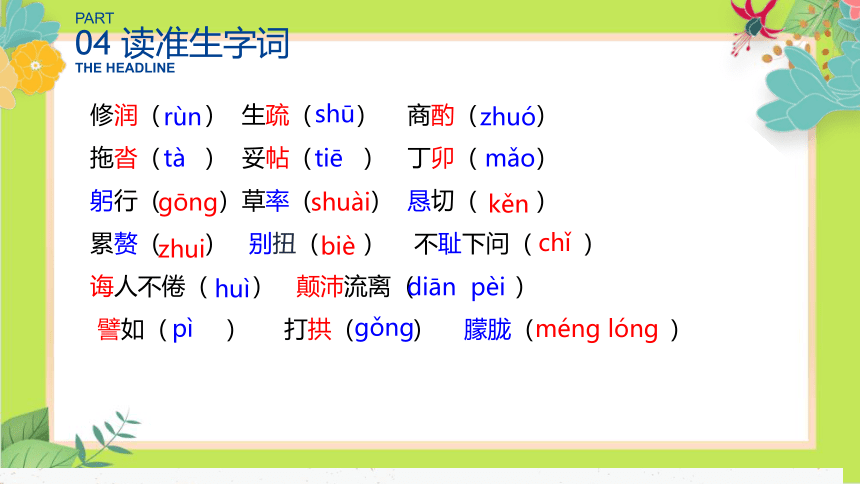 PART
04 读准生字词
THE HEADLINE

修润（rùn） 生疏（shū） 商酌（zhuó）
拖沓（tà ） 妥帖（tiē ） 丁卯（ mǎo）
躬行（gōng）草率（shuài） 恳切（ kěn ）
累赘（zhui） 别扭（biè ） 不耻下问（ chǐ ）
诲人不倦（ huì） 颠沛流离（diān pèi ）
譬如（ pì ） 打拱（gǒng） 朦胧（méng lóng ）